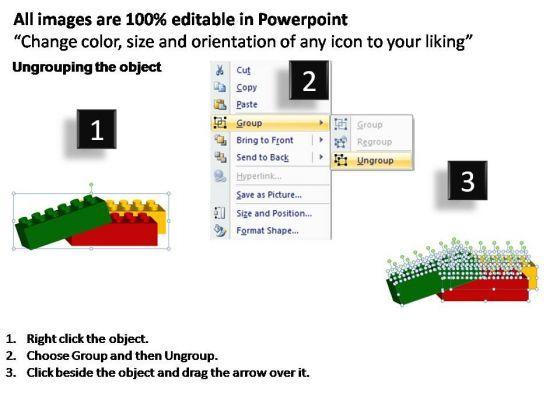 All images are 100% editable in Powerpoint
“Change color, size and orientation of any icon to your liking”

Ungrouping the object

1

2

Cut
Copy
Paste
Group
Bring to Front
Send to Back
Hyperlink...
Save as Picture...
Size and Position...
Format Shape...

Group
Regroup
Ungroup

3

1. Right click the object.
2. Choose Group and then Ungroup.
3. Click beside the object and drag the arrow over it.